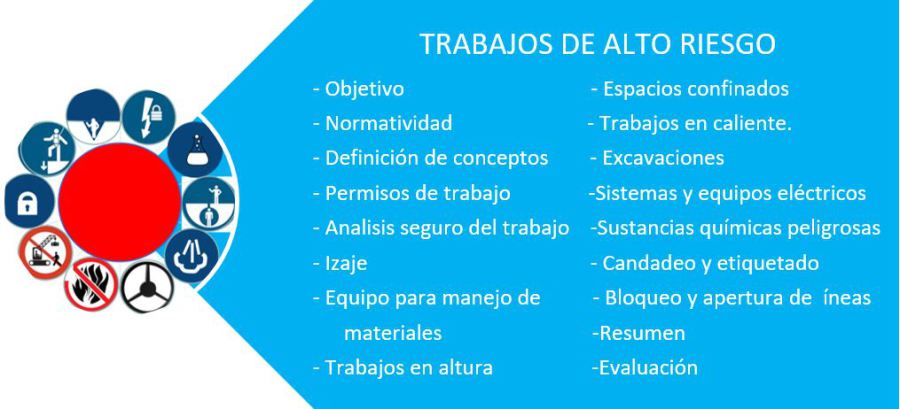 TRABAJOS DE ALTO RIESGO

- Objetivo
- Normatividad
- Definición de conceptos
- Permisos de trabajo
- Analisis seguro del trabajo
- Izaje
- Equipo para manejo de materiales
- Trabajos en altura

- Espacios confinados
- Trabajos en caliente.
- Excavaciones
-Sistemas y equipos eléctricos
-Sustancias químicas peligrosas
- Candadeo y etiquetado
- Bloqueo y apertura de íneas
-Resumen
-Evaluación